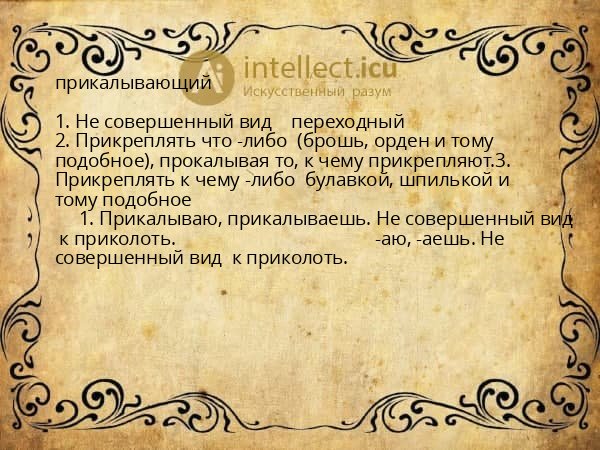 intellect.icu
Искусственный разум

прикалывающий

1. Не совершенный вид переходный
2. Прикреплять что -либо (брошь, орден и тому подобное), прокалывая то, к чему прикрепляют.3. Прикреплять к чему -либо булавкой, шпилькой и тому подобное
1. Прикалываю, прикалываешь. Не совершенный вид к приколоть. -аю, -аешь. Не совершенный вид к приколоть.